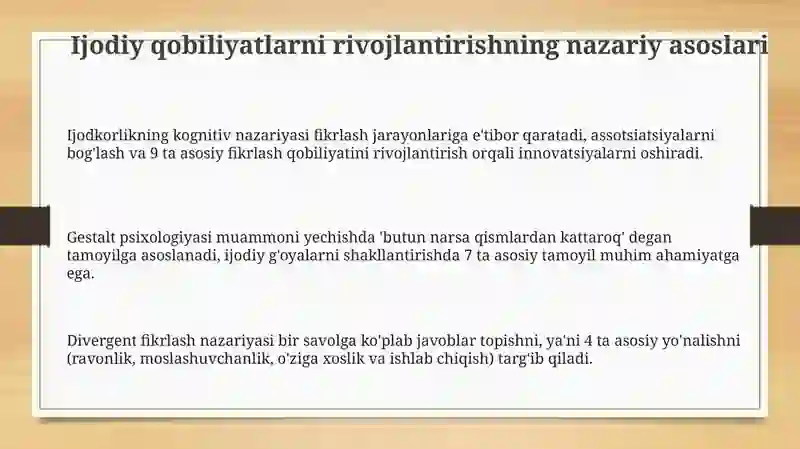 Ijodiy qobiliyatlarni rivojlantirishning nazariy asoslari

Ijodkorlikning kognitiv nazariyasi fikrlash jarayonlariga e'tibor qaratadi, assotsiatsiyalarni bog'lash va 9 ta asosiy fikrlash qobiliyatini rivojlantirish orqali innovatsiyalarni oshiradi.

Gestalt psixologiyasi muammoni yechishda 'butun narsa qismlardan kattaroq' degan tamoyilga asoslanadi, ijodiy g'oyalarni shakllantirishda 7 ta asosiy tamoyil muhim ahamiyatga ega.

Divergent fikrlash nazariyasi bir savolga ko'plab javoblar topishni, ya'ni 4 ta asosiy yo'nalishni (ravonlik, moslashuvchanlik, o'ziga xoslik va ishlab chiqish) targ'ib qiladi.